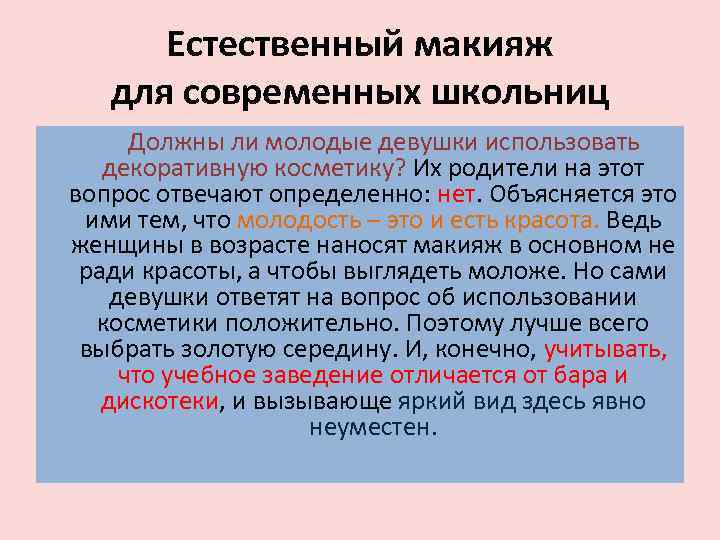 Естественный макияж для современных школьниц

Должны ли молодые девушки использовать декоративную косметику? Их родители на этот вопрос отвечают определенно: нет. Объясняется это ими тем, что молодость – это и есть красота. Ведь женщины в возрасте наносят макияж в основном не ради красоты, а чтобы выглядеть моложе. Но сами девушки ответят на вопрос об использовании косметики положительно. Поэтому лучше всего выбрать золотую середину. И, конечно, учитывать, что учебное заведение отличается от бара и дискотеки, и вызывающе яркий вид здесь явно неуместен.